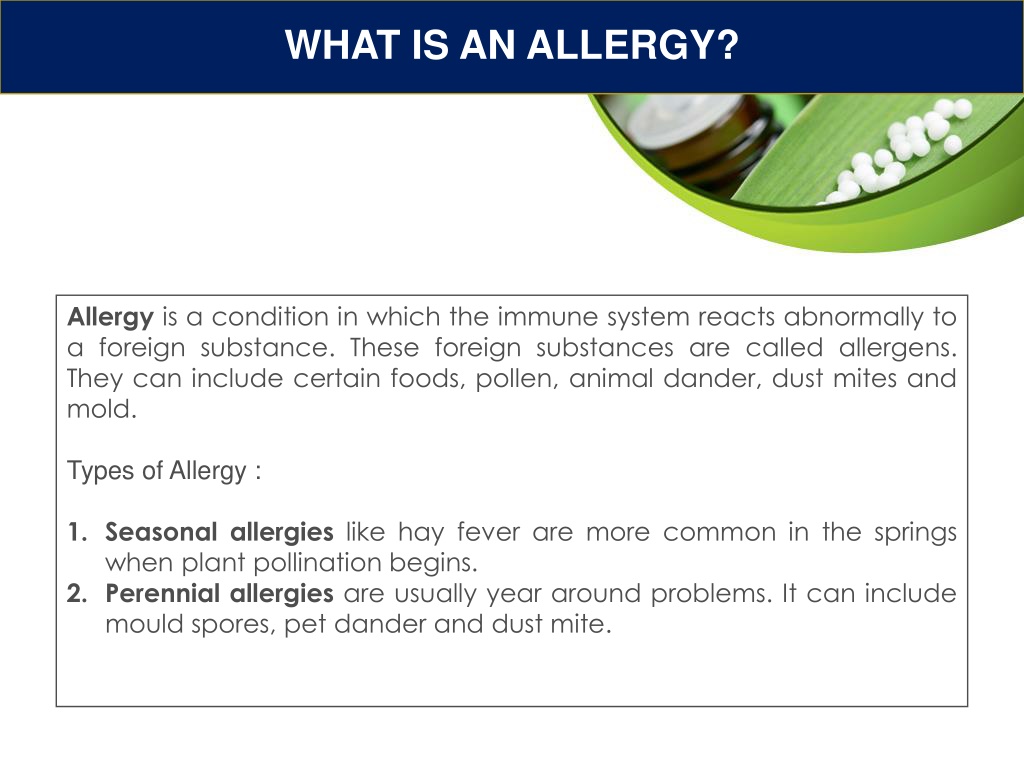 WHAT IS AN ALLERGY?

Allergy is a condition in which the immune system reacts abnormally to a foreign substance. These foreign substances are called allergens. They can include certain foods, pollen, animal dander, dust mites and mold.

Types of Allergy :

1. Seasonal allergies like hay fever are more common in the springs when plant pollination begins.
2. Perennial allergies are usually year around problems. It can include mould spores, pet dander and dust mite.